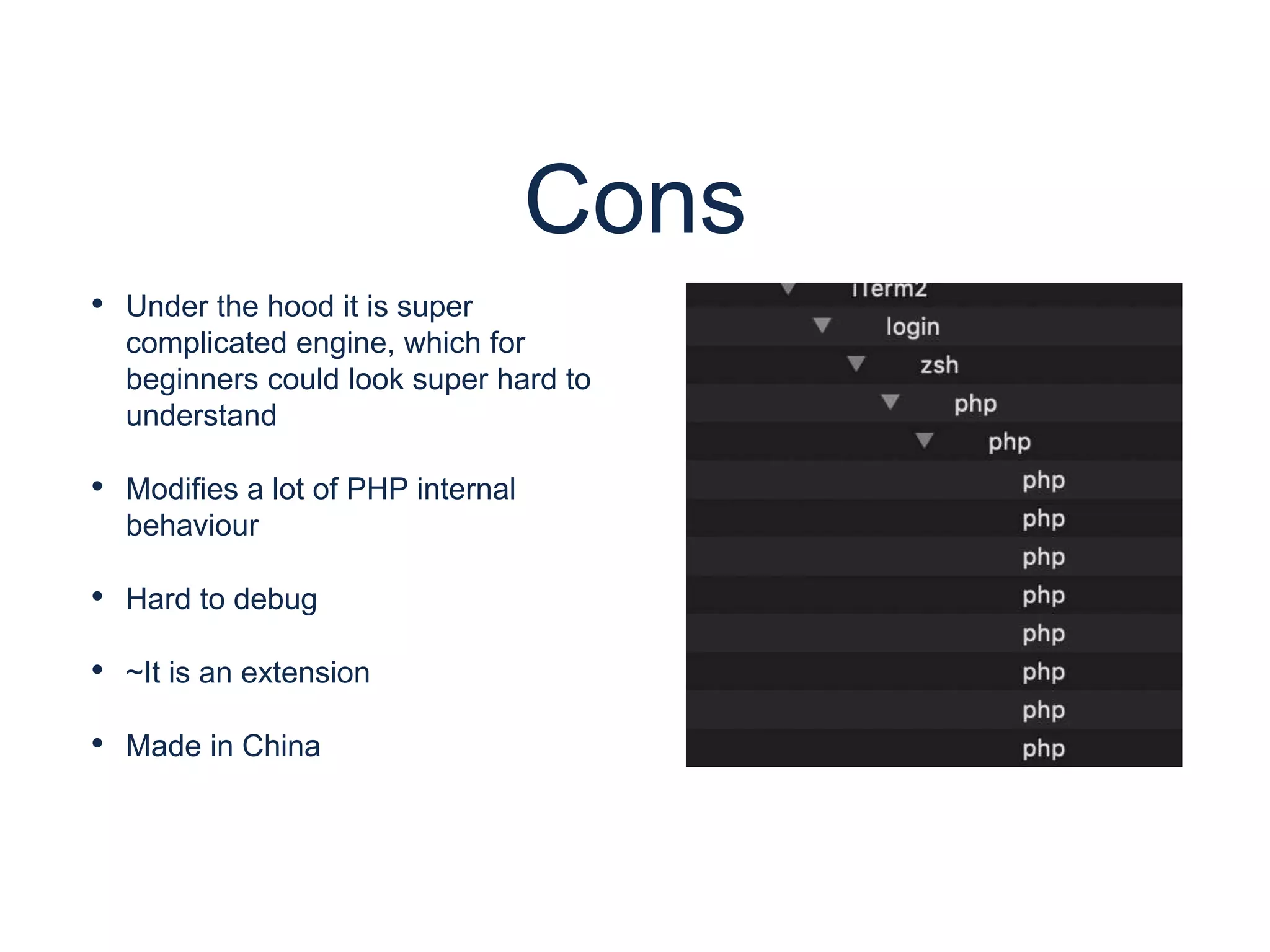 Cons

• Under the hood it is super complicated engine, which for beginners could look super hard to understand

• Modifies a lot of PHP internal behaviour

• Hard to debug

• ~It is an extension

• Made in China

iTerm2
login
zsh
php
php
php
php
php
php
php
php
php
php